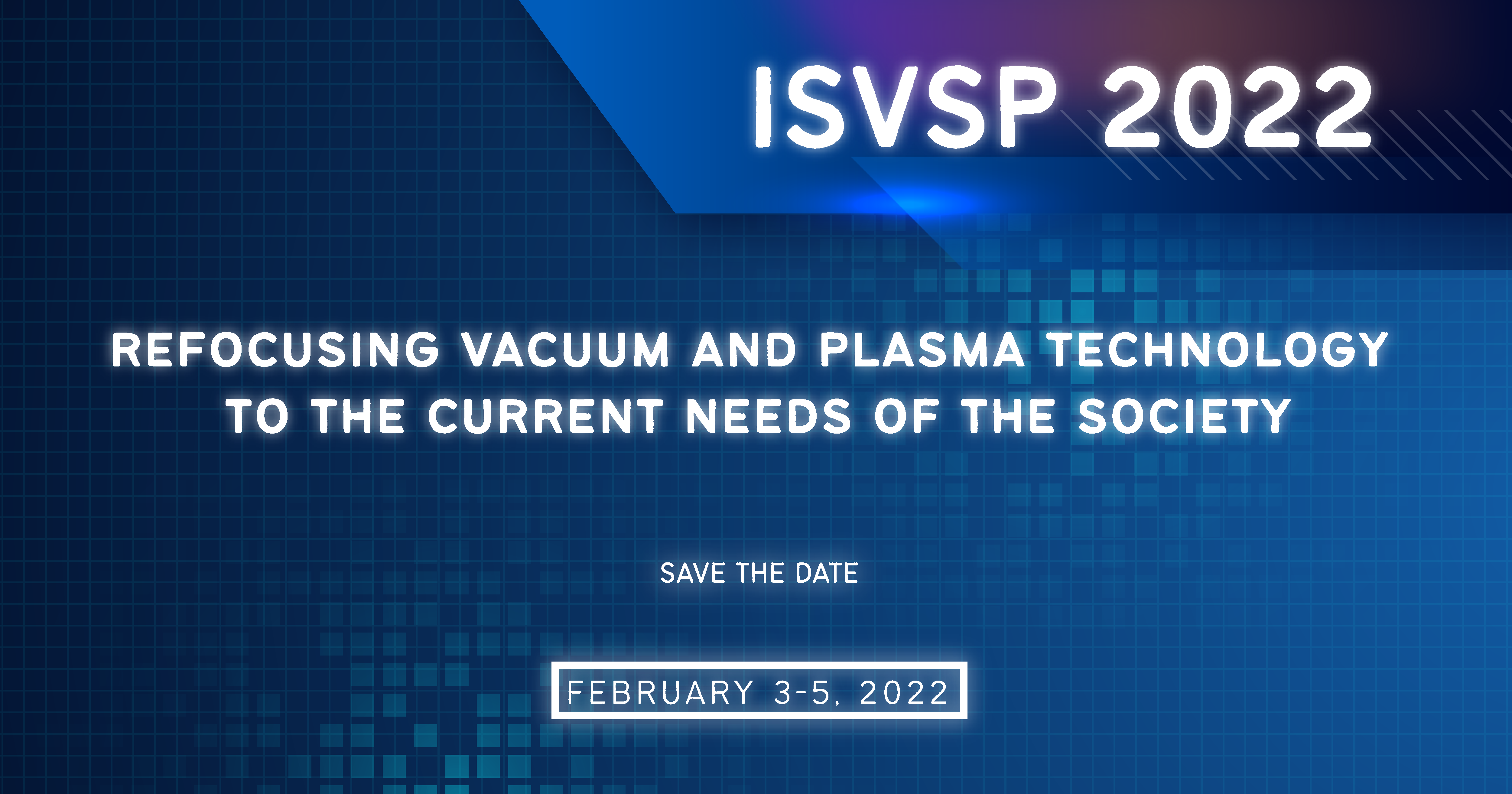 ISVSP 2022

REFOCUSING VACUUM AND PLASMA TECHNOLOGY TO THE CURRENT NEEDS OF THE SOCIETY

SAVE THE DATE

FEBRUARY 3-5, 2022